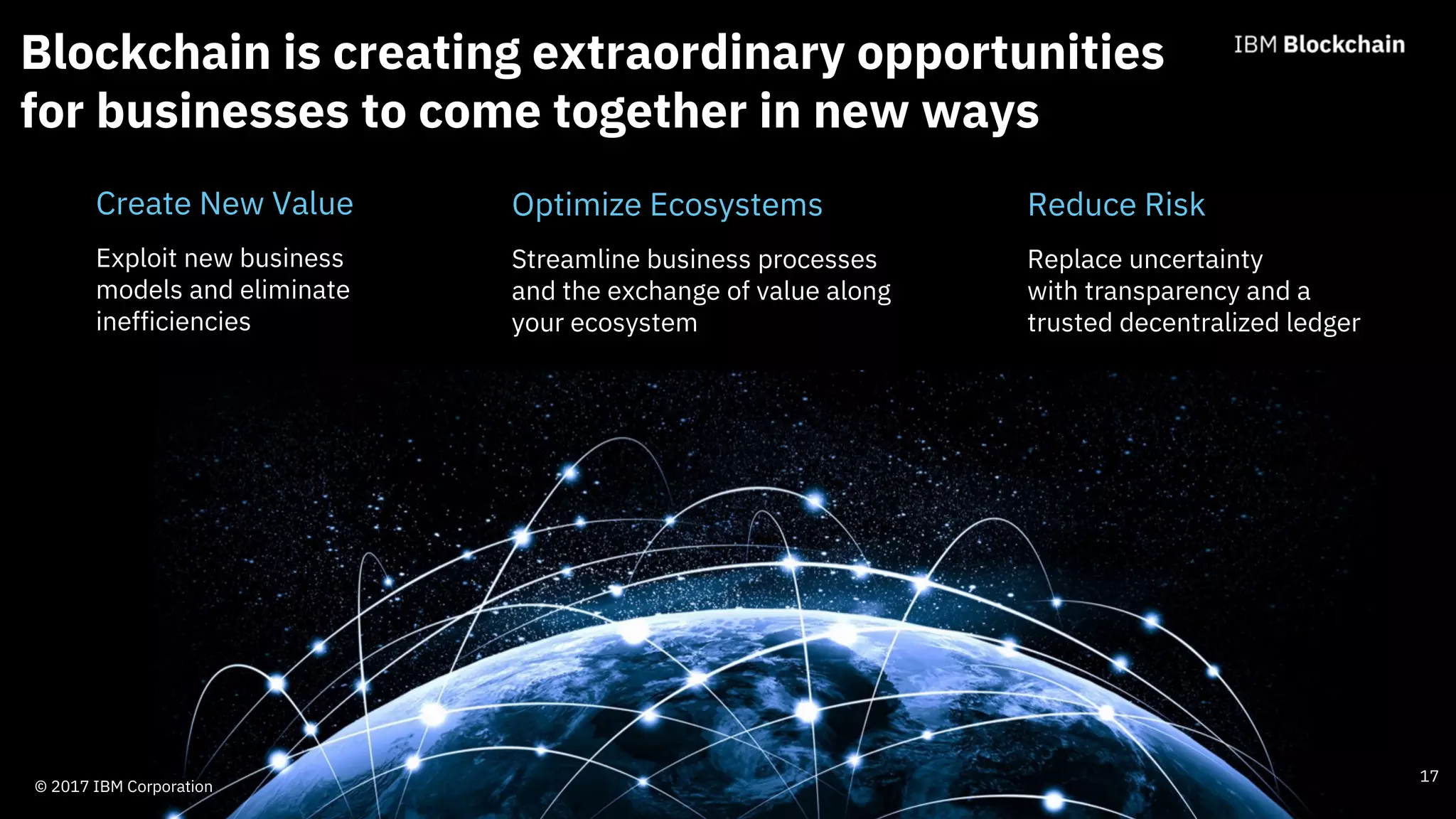 Blockchain is creating extraordinary opportunities for businesses to come together in new ways

IBM Blockchain

Create New Value

Exploit new business models and eliminate inefficiencies

Optimize Ecosystems

Streamline business processes and the exchange of value along your ecosystem

Reduce Risk

Replace uncertainty with transparency and a trusted decentralized ledger

© 2017 IBM Corporation

17